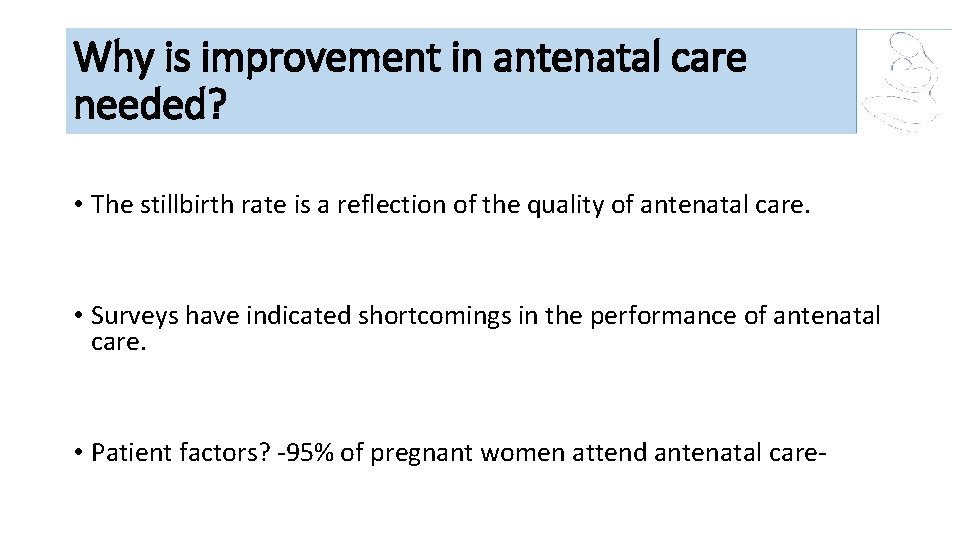 Why is improvement in antenatal care needed?

• The stillbirth rate is a reflection of the quality of antenatal care.

• Surveys have indicated shortcomings in the performance of antenatal care.

• Patient factors? -95% of pregnant women attend antenatal care-